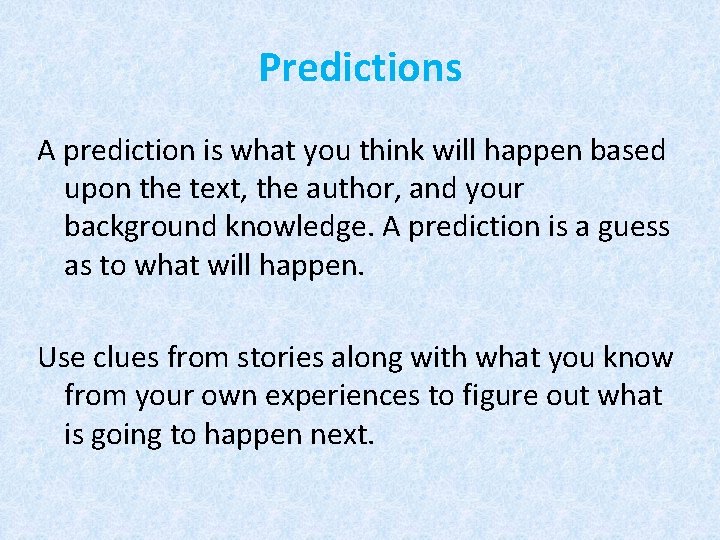 Predictions

A prediction is what you think will happen based upon the text, the author, and your background knowledge. A prediction is a guess as to what will happen.

Use clues from stories along with what you know from your own experiences to figure out what is going to happen next.